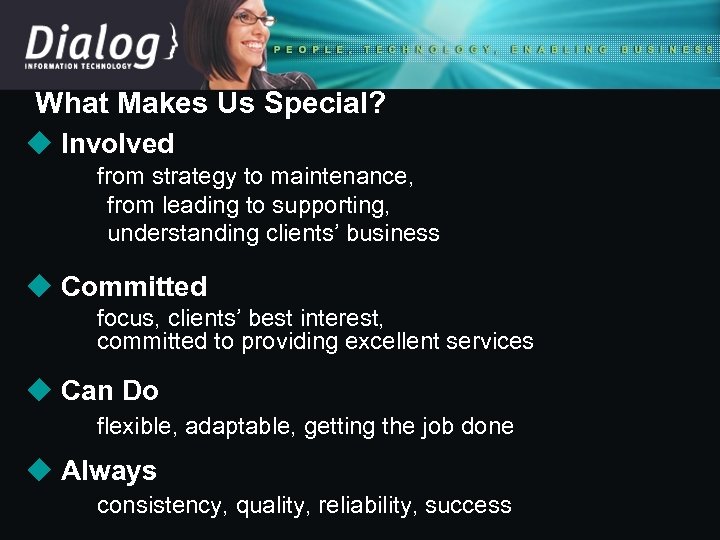 Dialog}
INFORMATION TECHNOLOGY

PEOPLE, TECHNOLOGY, ENABLING BUSINESS

What Makes Us Special?

Involved
from strategy to maintenance, from leading to supporting, understanding clients' business

Committed
focus, clients' best interest, committed to providing excellent services

Can Do
flexible, adaptable, getting the job done

Always
consistency, quality, reliability, success